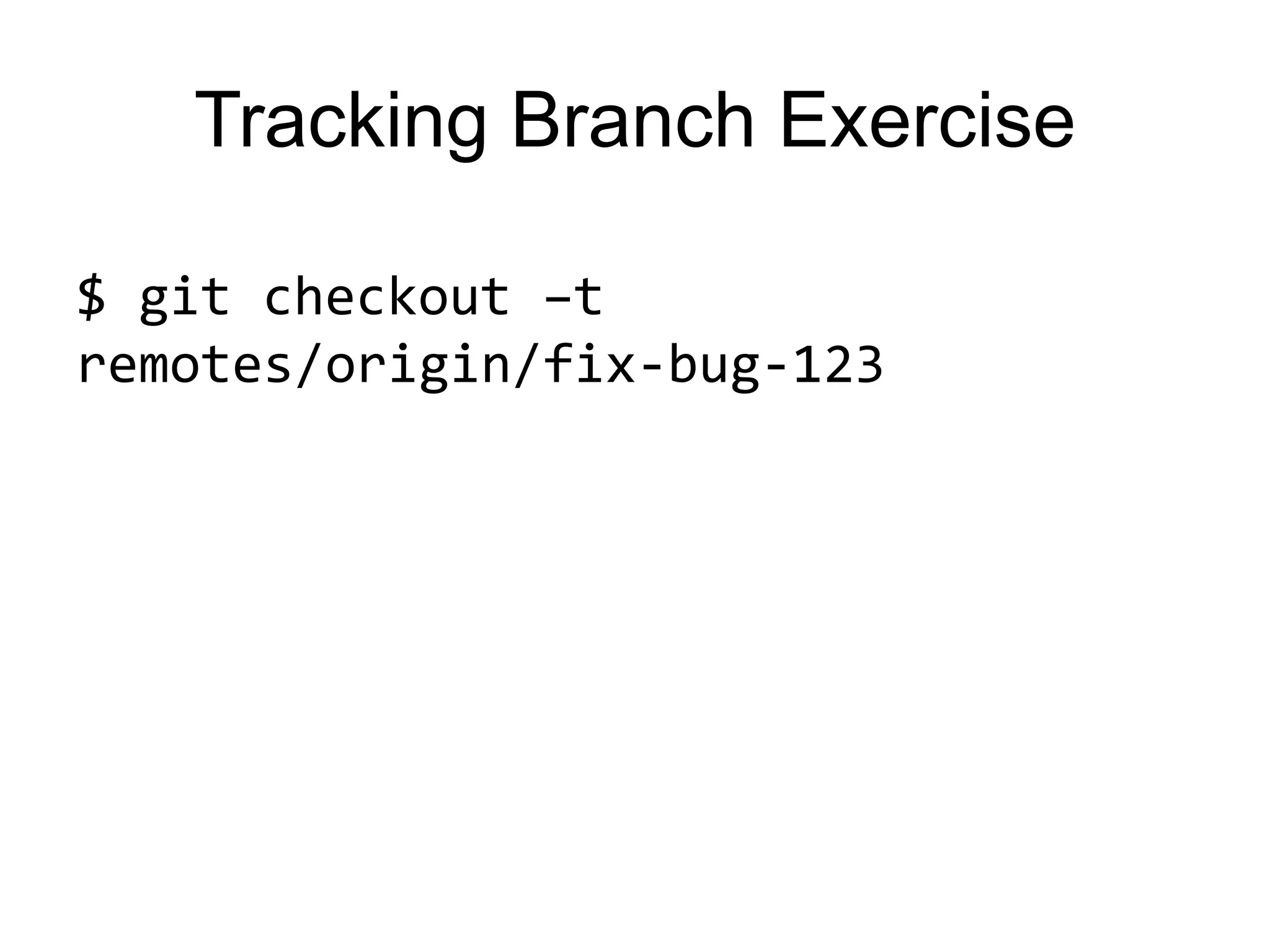 Tracking Branch Exercise

$ git checkout –t remotes/origin/fix-bug-123